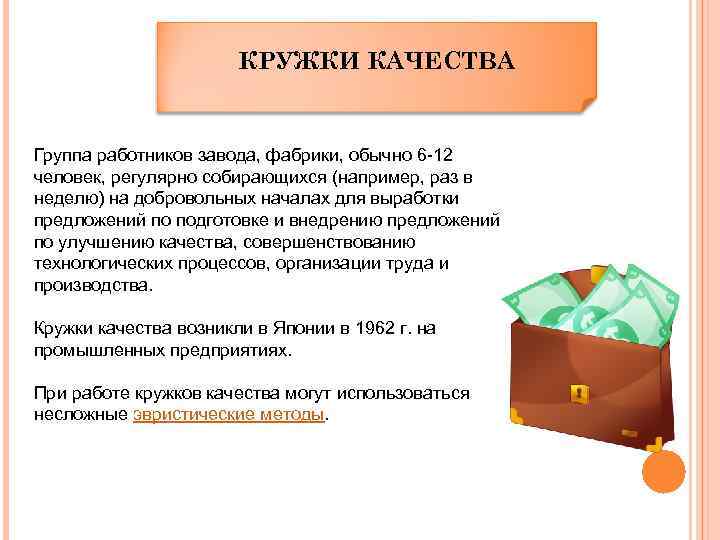 КРУЖКИ КАЧЕСТВА

Группа работников завода, фабрики, обычно 6-12 человек, регулярно собирающихся (например, раз в неделю) на добровольных началах для выработки предложений по подготовке и внедрению предложений по улучшению качества, совершенствованию технологических процессов, организации труда и производства.

Кружки качества возникли в Японии в 1962 г. на промышленных предприятиях.

При работе кружков качества могут использоваться несложные эвристические методы.